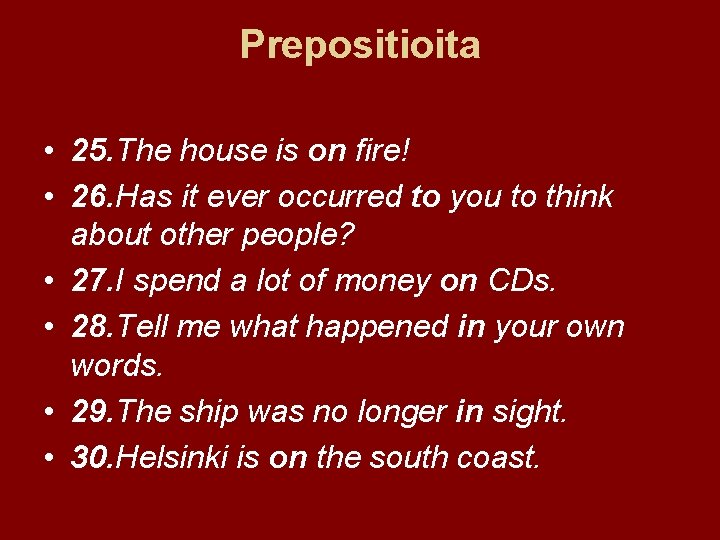 Prepositioita

• 25.The house is on fire!
• 26.Has it ever occurred to you to think about other people?
• 27.I spend a lot of money on CDs.
• 28.Tell me what happened in your own words.
• 29.The ship was no longer in sight.
• 30.Helsinki is on the south coast.